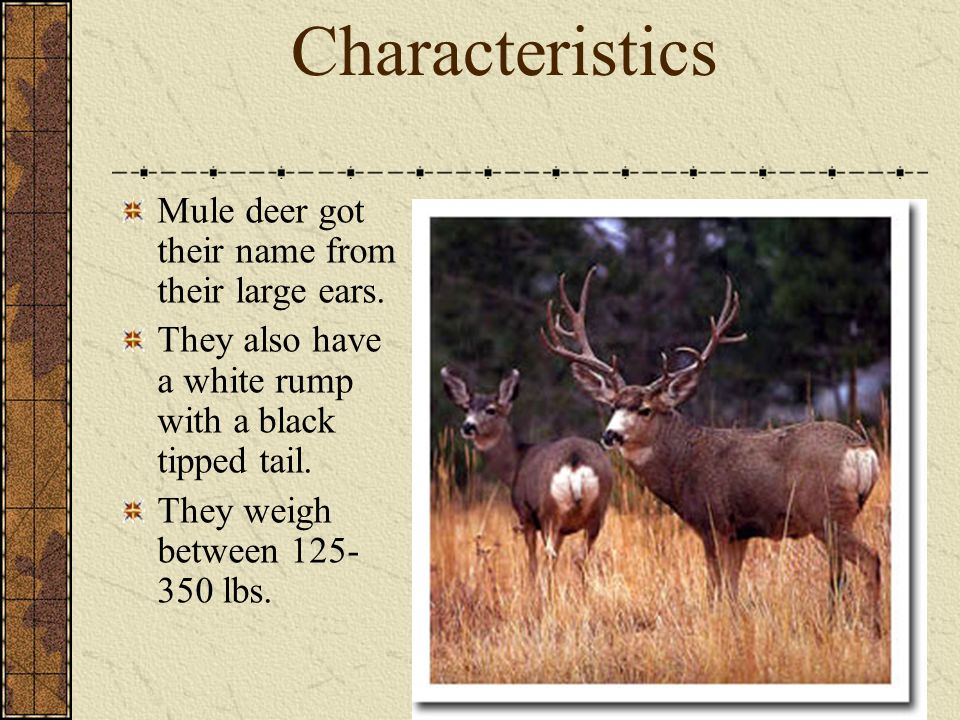 Characteristics

Mule deer got their name from their large ears.

They also have a white rump with a black tipped tail.

They weigh between 125-350 lbs.